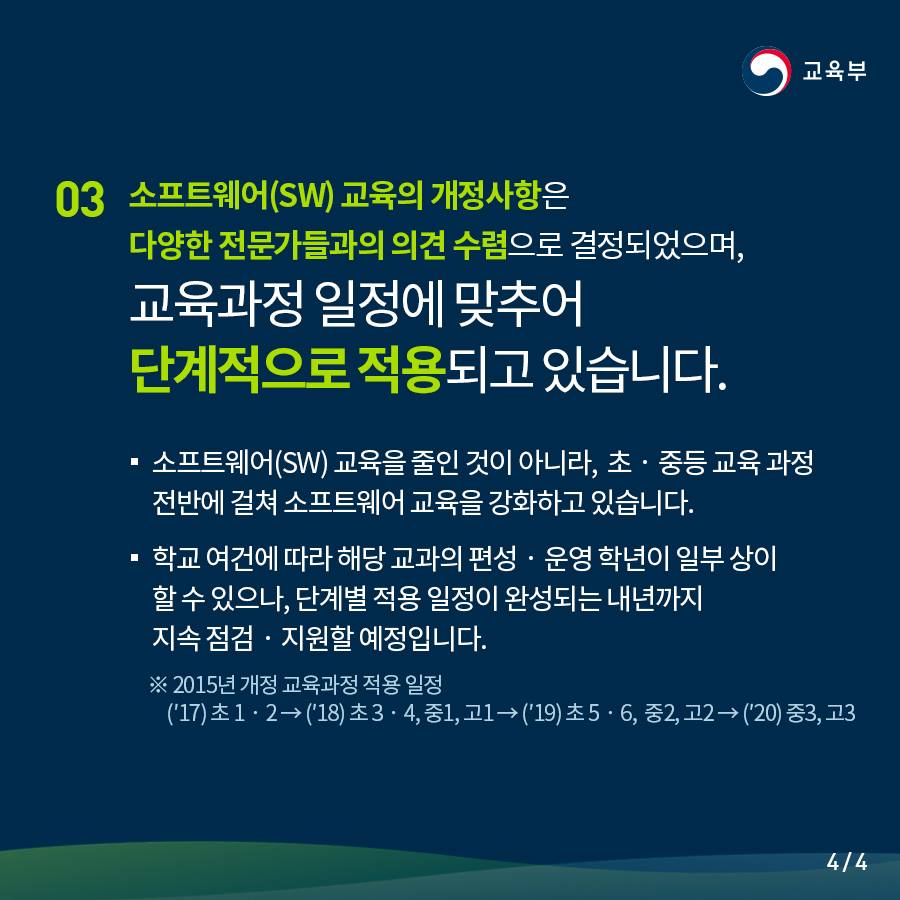 교육부

03 소프트웨어(SW) 교육의 개정사항은 다양한 전문가들과의 의견 수렴으로 결정되었으며,

교육과정 일정에 맞추어 단계적으로 적용되고 있습니다.

▪ 소프트웨어(SW) 교육을 줄인 것이 아니라, 초 · 중등 교육 과정 전반에 걸쳐 소프트웨어 교육을 강화하고 있습니다.

▪ 학교 여건에 따라 해당 교과의 편성 · 운영 학년이 일부 상이 할 수 있으나, 단계별 적용 일정이 완성되는 내년까지 지속 점검 · 지원할 예정입니다.

※ 2015년 개정 교육과정 적용 일정
('17) 초 1 · 2 → ('18) 초 3 · 4, 중1, 고1 → ('19) 초 5 · 6, 중2, 고2 → ('20) 중3, 고3

4 / 4